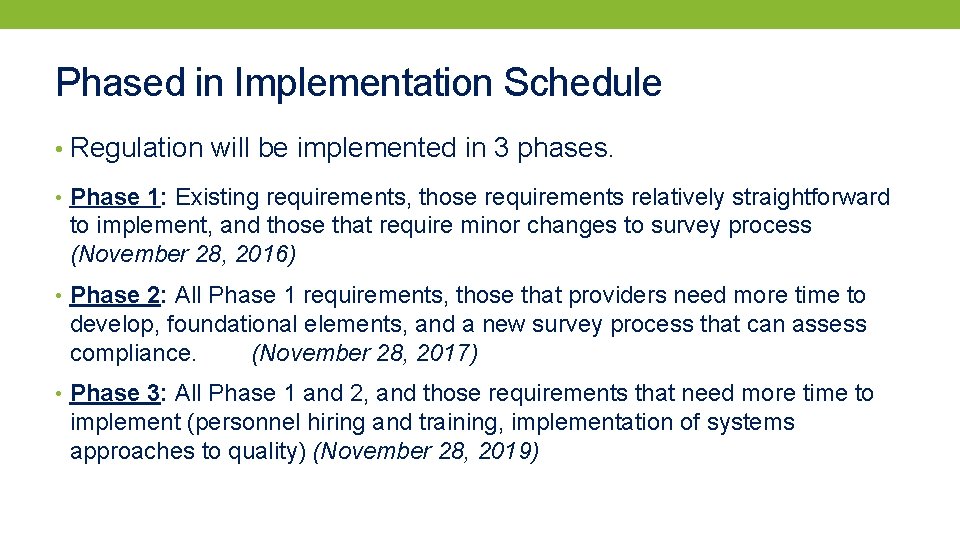 Phased in Implementation Schedule

• Regulation will be implemented in 3 phases.

• Phase 1: Existing requirements, those requirements relatively straightforward to implement, and those that require minor changes to survey process (November 28, 2016)

• Phase 2: All Phase 1 requirements, those that providers need more time to develop, foundational elements, and a new survey process that can assess compliance. (November 28, 2017)

• Phase 3: All Phase 1 and 2, and those requirements that need more time to implement (personnel hiring and training, implementation of systems approaches to quality) (November 28, 2019)